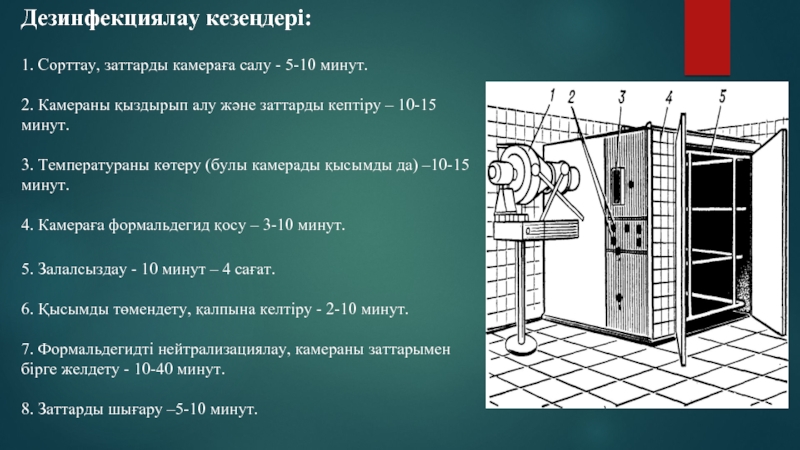 Дезинфекциялау кезеңдері:

1. Сорттау, заттарды камераға салу - 5-10 минут.

2. Камераны қыздырып алу және заттарды кептіру – 10-15 минут.

3. Температураны көтеру (булы камерады қысымды да) –10-15 минут.

4. Камераға формальдегид қосу – 3-10 минут.

5. Залалсыздау - 10 минут – 4 сағат.

6. Қысымды төмендету, қалпына келтіру - 2-10 минут.

7. Формальдегидті нейтрализациялау, камераны заттарымен бірге желдету - 10-40 минут.

8. Заттарды шығару –5-10 минут.

1
2
3
4
5